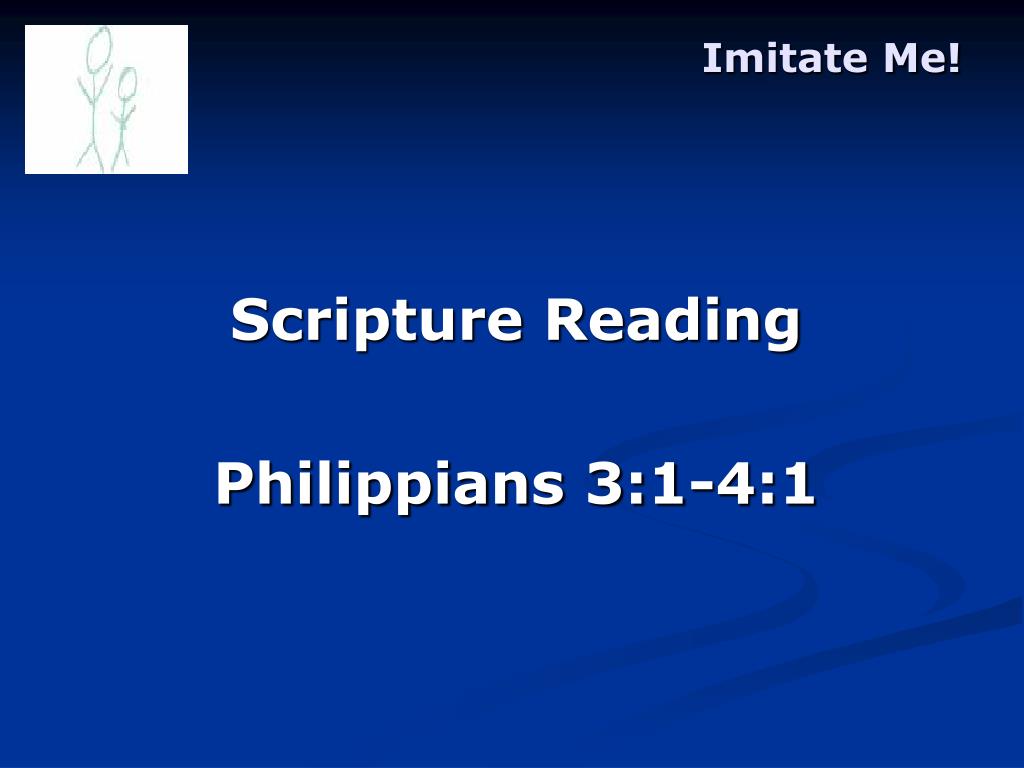 Imitate Me!

Scripture Reading

Philippians 3:1-4:1